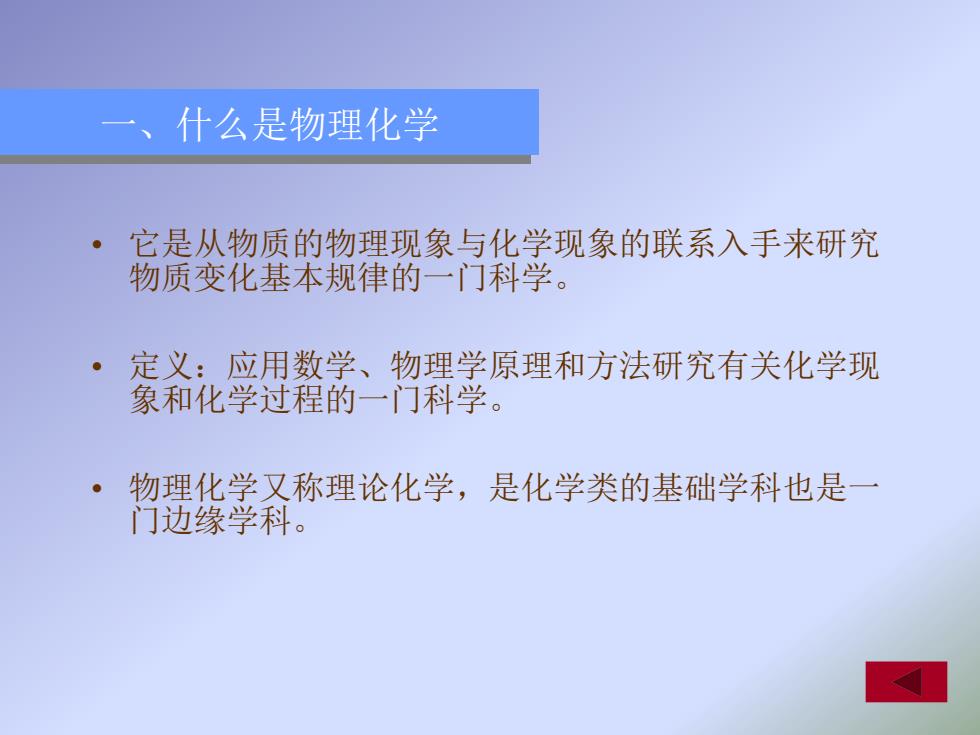 一、什么是物理化学

• 它是从物质的物理现象与化学现象的联系入手来研究物质变化基本规律的一门科学。

• 定义：应用数学、物理学原理和方法研究有关化学现象和化学过程的一门科学。

• 物理化学又称理论化学，是化学类的基础学科也是一门边缘学科。